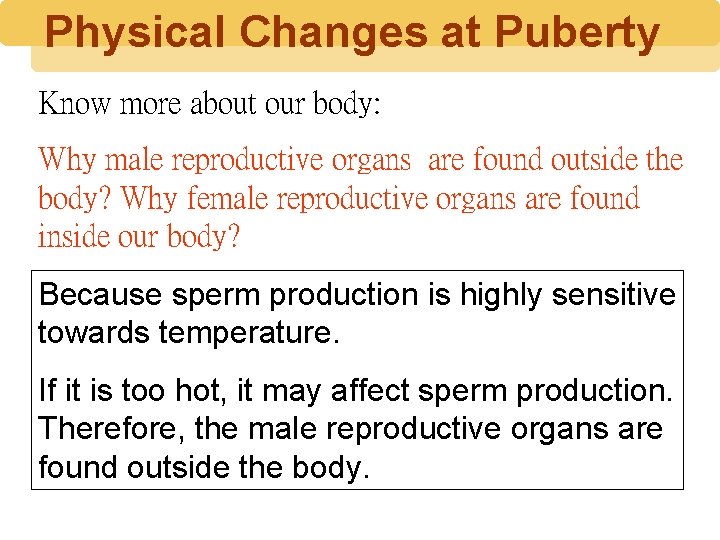 Physical Changes at Puberty

Know more about our body:

Why male reproductive organs  are found outside the body? Why female reproductive organs are found inside our body?

Because sperm production is highly sensitive towards temperature.

If it is too hot, it may affect sperm production. Therefore, the male reproductive organs are found outside the body.